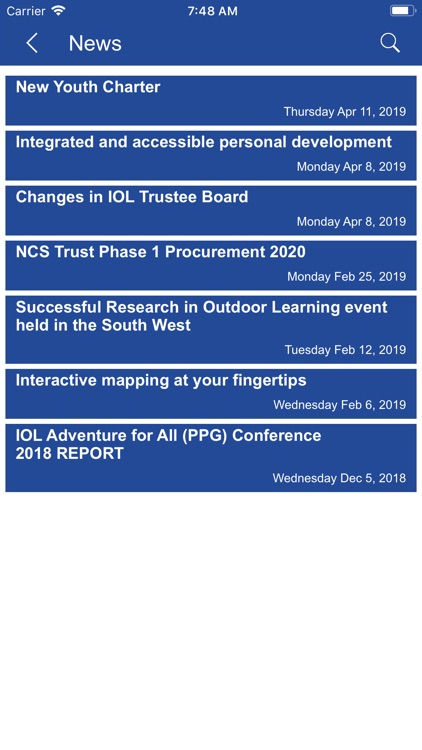 Carrier 7:48 AM

News

New Youth Charter
Thursday Apr 11, 2019

Integrated and accessible personal development
Monday Apr 8, 2019

Changes in IOL Trustee Board
Monday Apr 8, 2019

NCS Trust Phase 1 Procurement 2020
Monday Feb 25, 2019

Successful Research in Outdoor Learning event held in the South West
Tuesday Feb 12, 2019

Interactive mapping at your fingertips
Wednesday Feb 6, 2019

IOL Adventure for All (PPG) Conference 2018 REPORT
Wednesday Dec 5, 2018